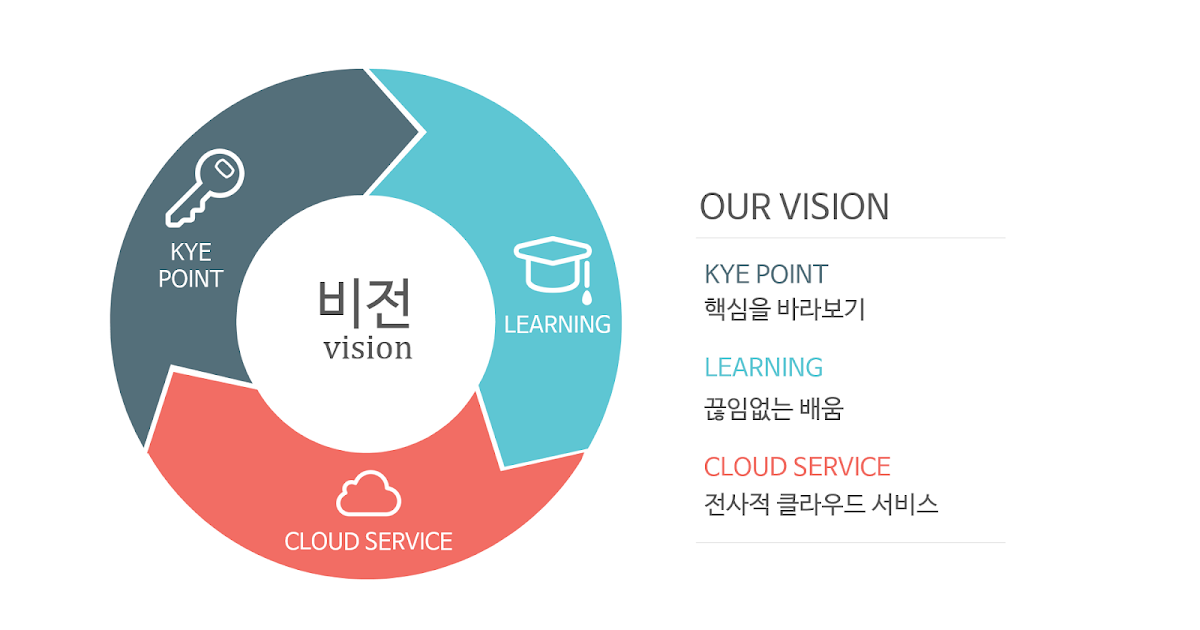 KYE POINT

비전
vision

LEARNING

CLOUD SERVICE

OUR VISION

KYE POINT
핵심을 바라보기

LEARNING
끊임없는 배움

CLOUD SERVICE
전사적 클라우드 서비스